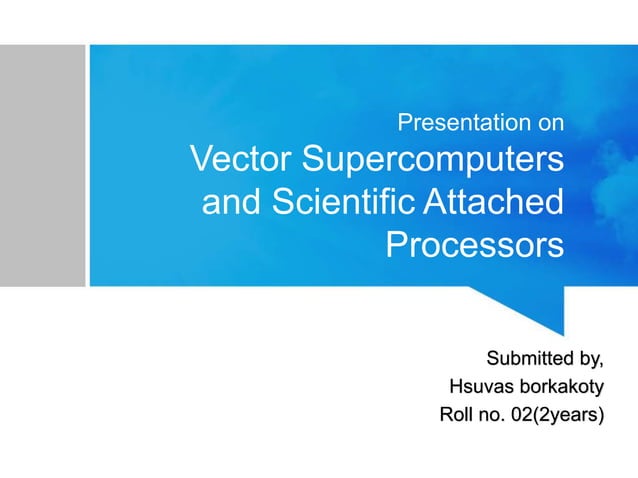 Presentation on
Vector Supercomputers and Scientific Attached Processors

Submitted by,
Hsuvas borkakoty
Roll no. 02(2years)